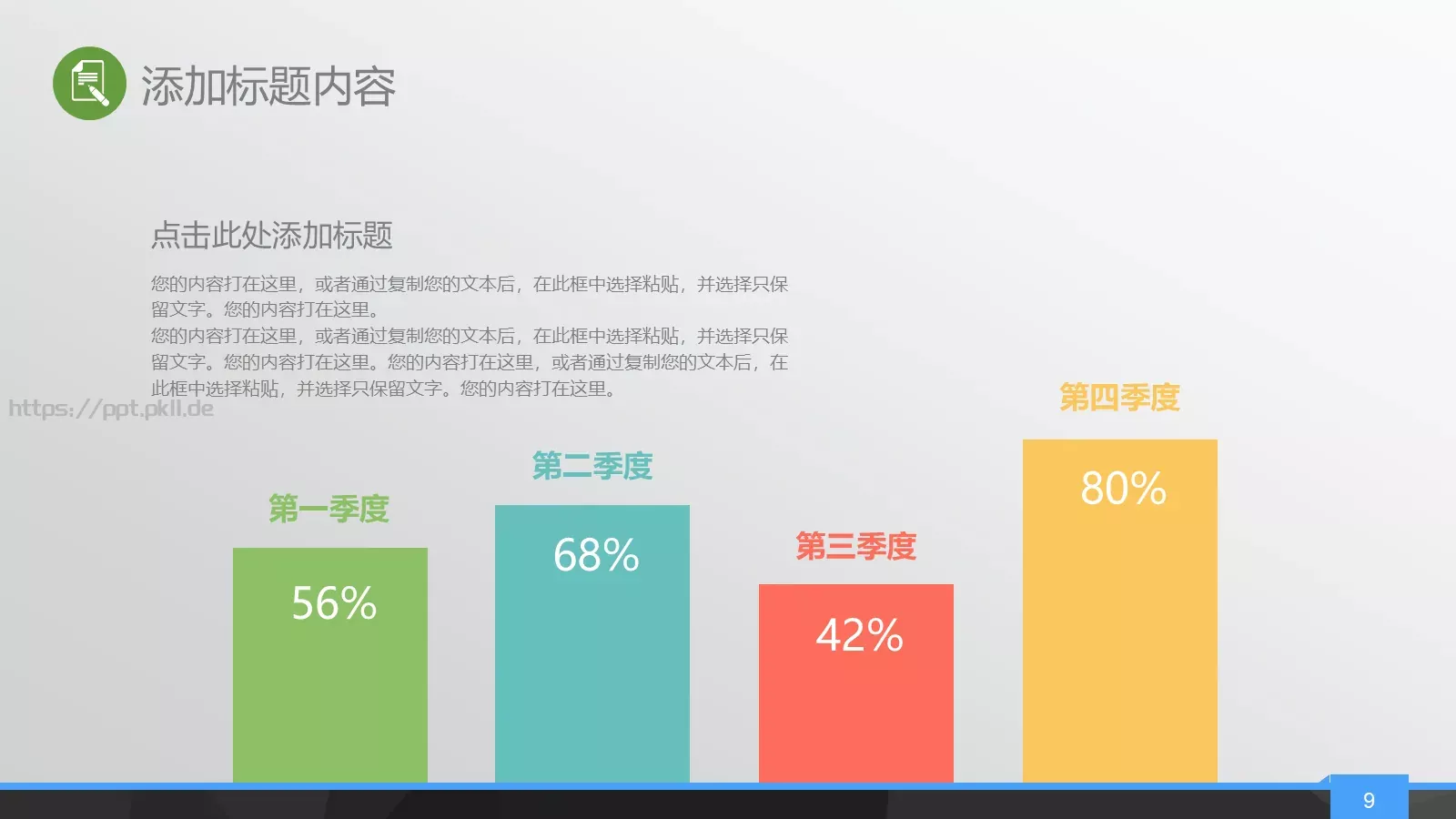 添加标题内容

点击此处添加标题

您的内容打在这里，或者通过复制您的文本后，在此框中选择粘贴，并选择只保留文字。您的内容打在这里。
您的内容打在这里，或者通过复制您的文本后，在此框中选择粘贴，并选择只保留文字。您的内容打在这里。您的内容打在这里，或者通过复制您的文本后，在此框中选择粘贴，并选择只保留文字。您的内容打在这里。

https://ppt.pkll.de

第一季度
56%

第二季度
68%

第三季度
42%

第四季度
80%

9